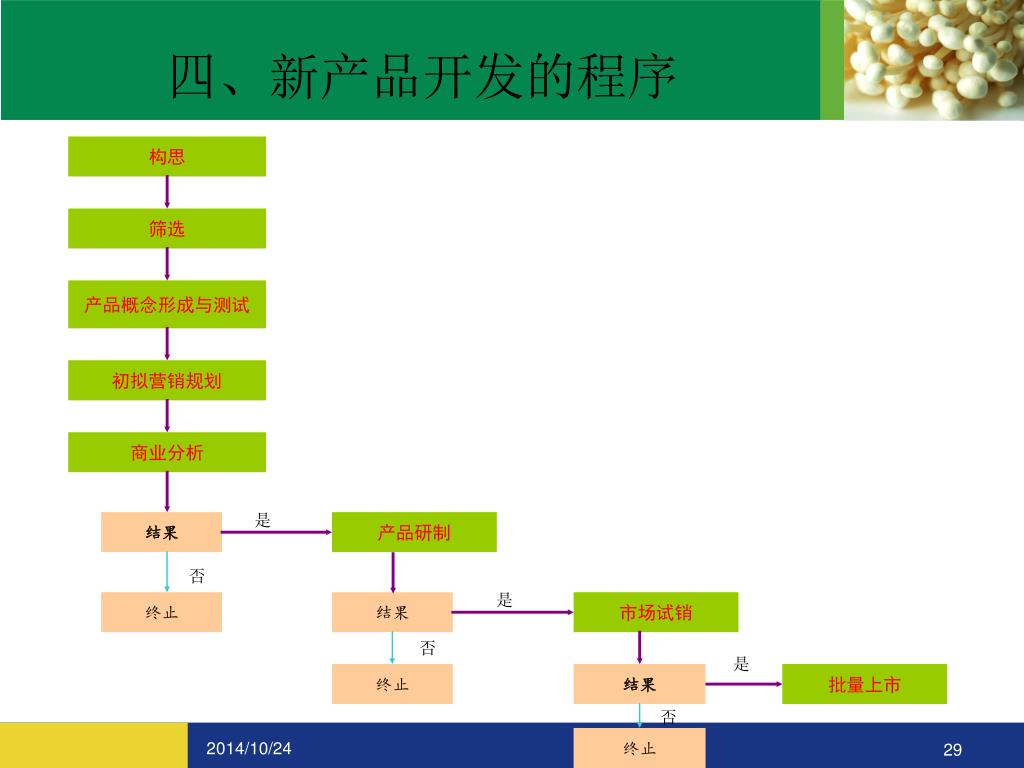 四、新产品开发的程序

构思

筛选

产品概念形成与测试

初拟营销规划

商业分析

结果

是

产品研制

否

终止

结果

是

市场试销

否

终止

结果

是

批量上市

否

终止

2014/10/24

29